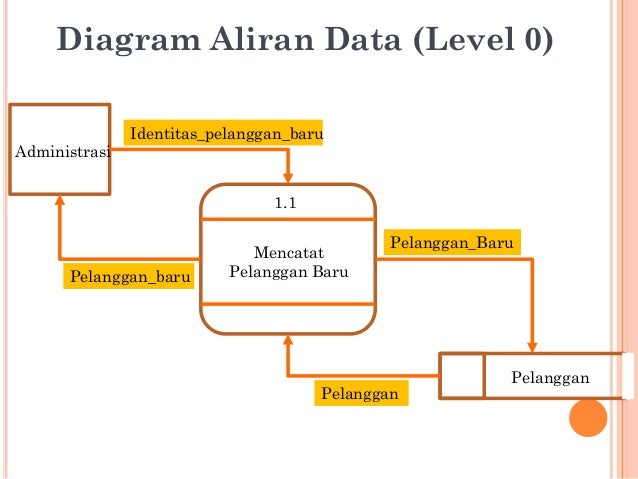 Diagram Aliran Data (Level 0)

Administrasi

Identitas_pelanggan_baru

1.1

Mencatat Pelanggan Baru

Pelanggan_Baru

Pelanggan_baru

Pelanggan

Pelanggan